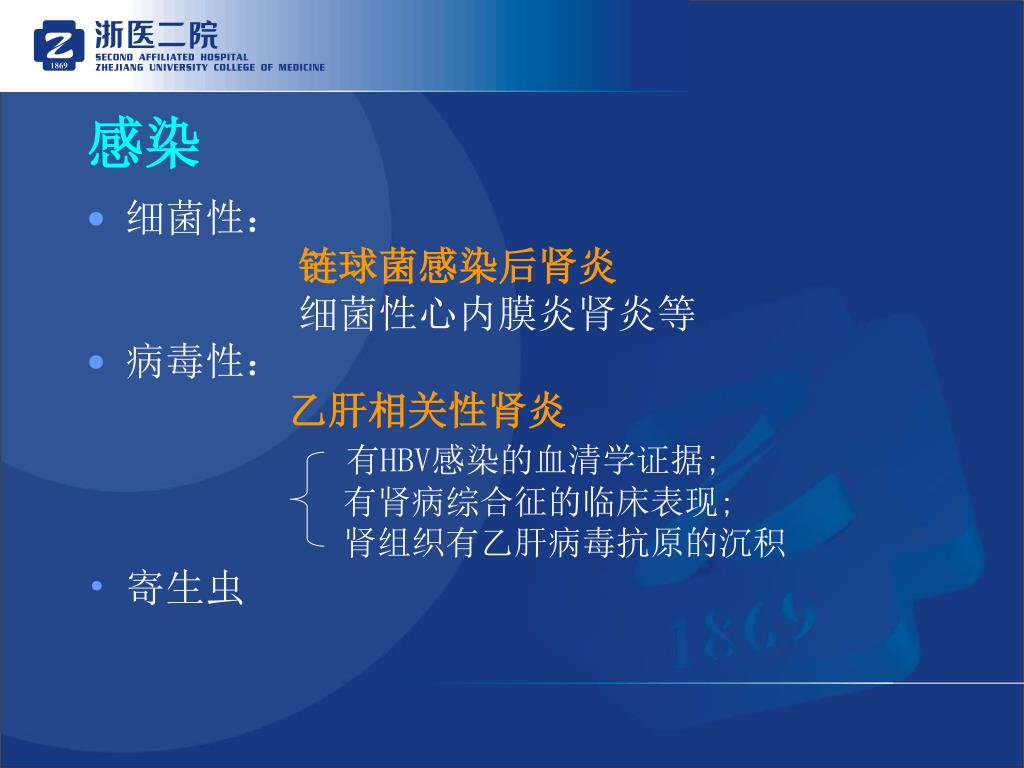 1869
浙医二院
SECOND AFFILIATED HOSPITAL
ZHEJIANG UNIVERSITY COLLEGE OF MEDICINE

感染

• 细菌性：

链球菌感染后肾炎

细菌性心内膜炎肾炎等

• 病毒性：

乙肝相关性肾炎

有HBV感染的血清学证据;
有肾病综合征的临床表现;
肾组织有乙肝病毒抗原的沉积

• 寄生虫

1869